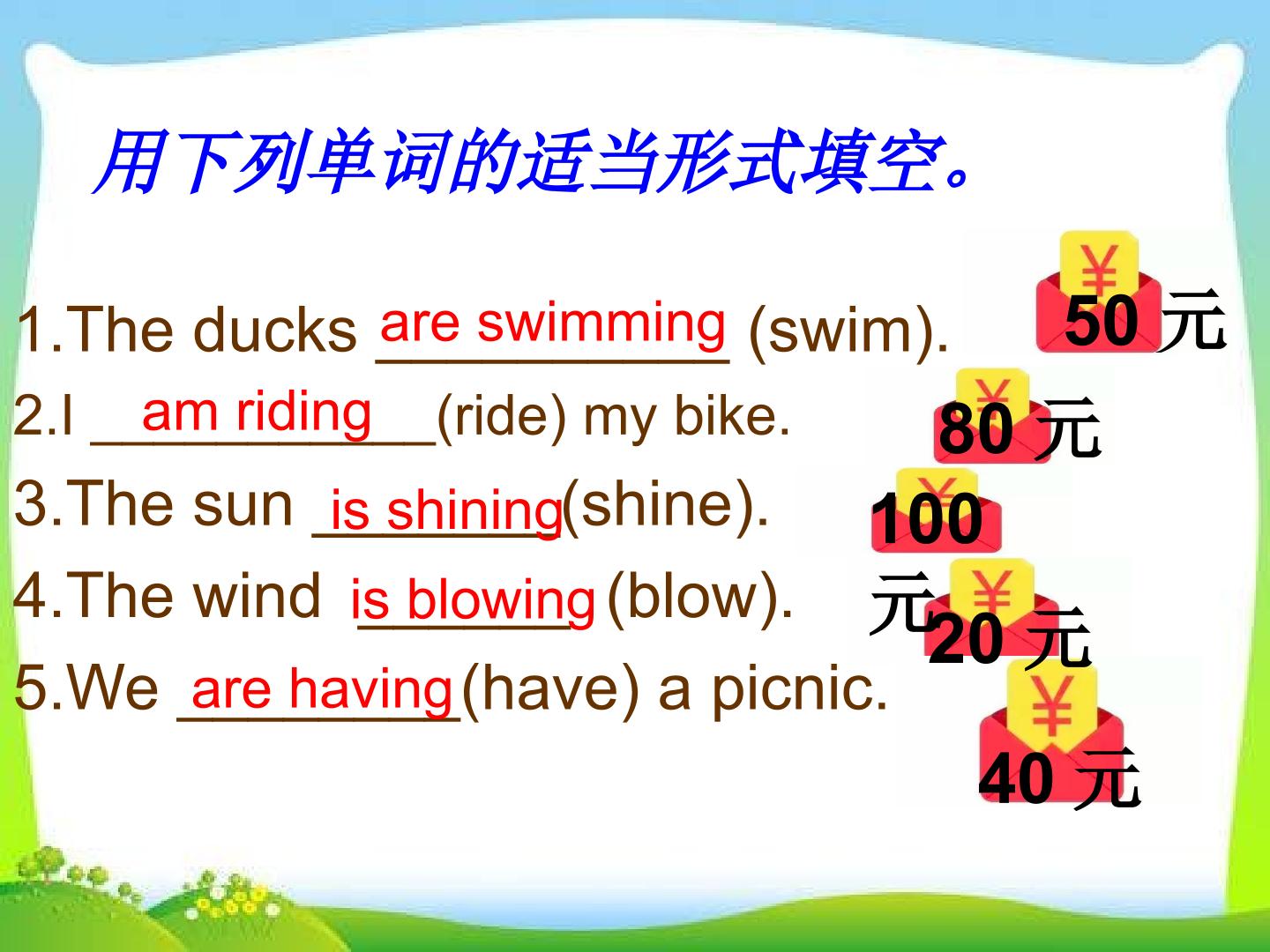 用下列单词的适当形式填空。

1.The ducks are swimming (swim).

2.I am riding (ride) my bike.

3.The sun is shining (shine).

4.The wind is blowing (blow).

5.We are having (have) a picnic.

¥ 50元

¥ 80元

¥ 100元

¥ 20元

¥ 40元